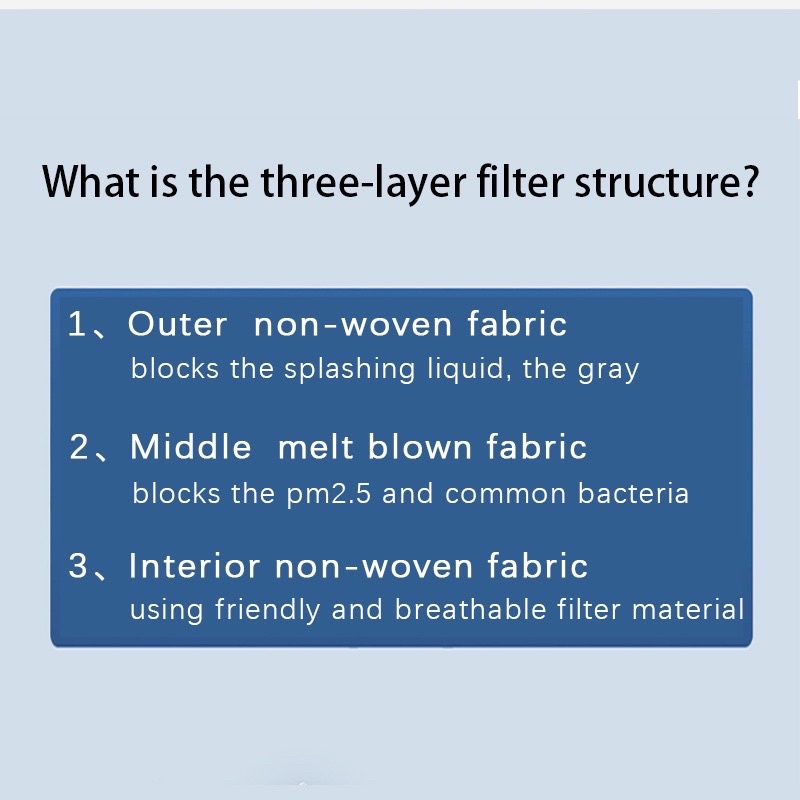 What is the three-layer filter structure?

1、Outer non-woven fabric
blocks the splashing liquid, the gray

2、Middle melt blown fabric
blocks the pm2.5 and common bacteria

3、Interior non-woven fabric
using friendly and breathable filter material